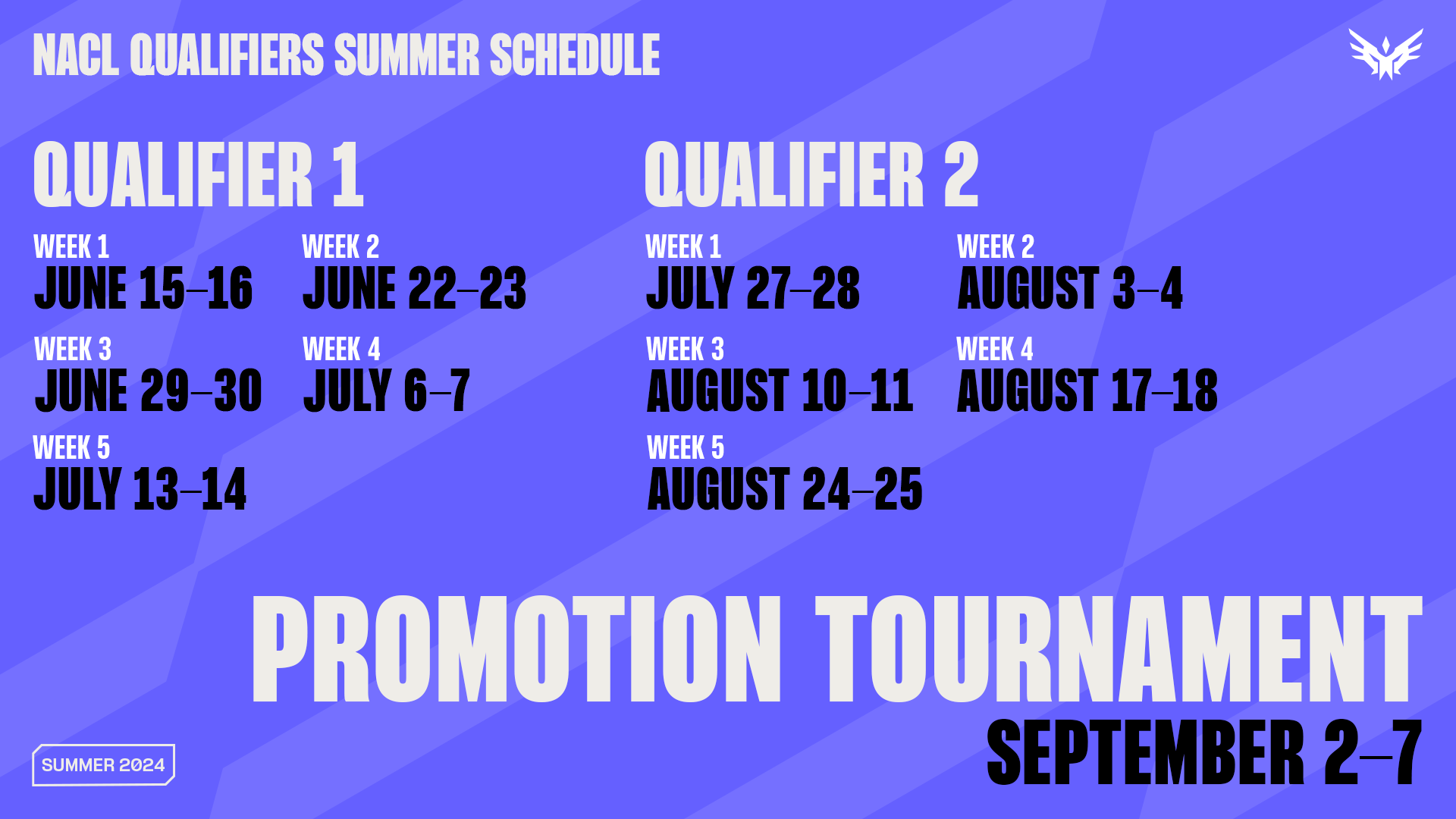 NACL QUALIFIERS SUMMER SCHEDULE

QUALIFIER 1

WEEK 1
JUNE 15–16

WEEK 2
JUNE 22–23

WEEK 3
JUNE 29–30

WEEK 4
JULY 6–7

WEEK 5
JULY 13–14

QUALIFIER 2

WEEK 1
JULY 27–28

WEEK 2
AUGUST 3–4

WEEK 3
AUGUST 10–11

WEEK 4
AUGUST 17–18

WEEK 5
AUGUST 24–25

PROMOTION TOURNAMENT
SEPTEMBER 2–7

SUMMER 2024